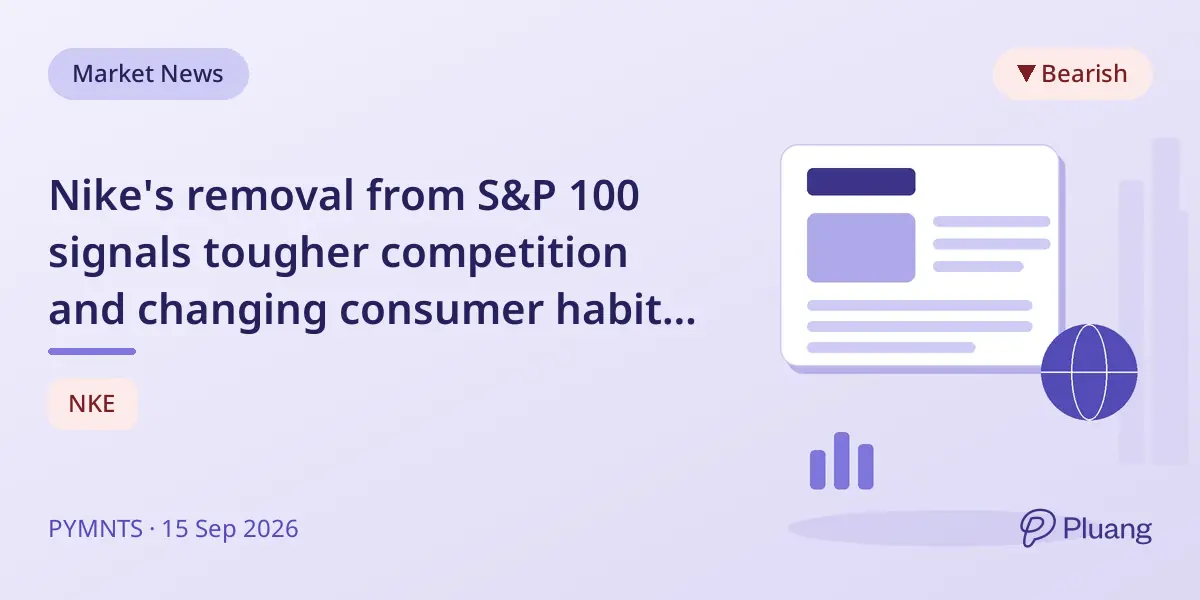 Market News

▼ Bearish

Nike's removal from S&P 100 signals tougher competition and changing consumer habit...

NKE

PYMNTS · 15 Sep 2026

Pluang